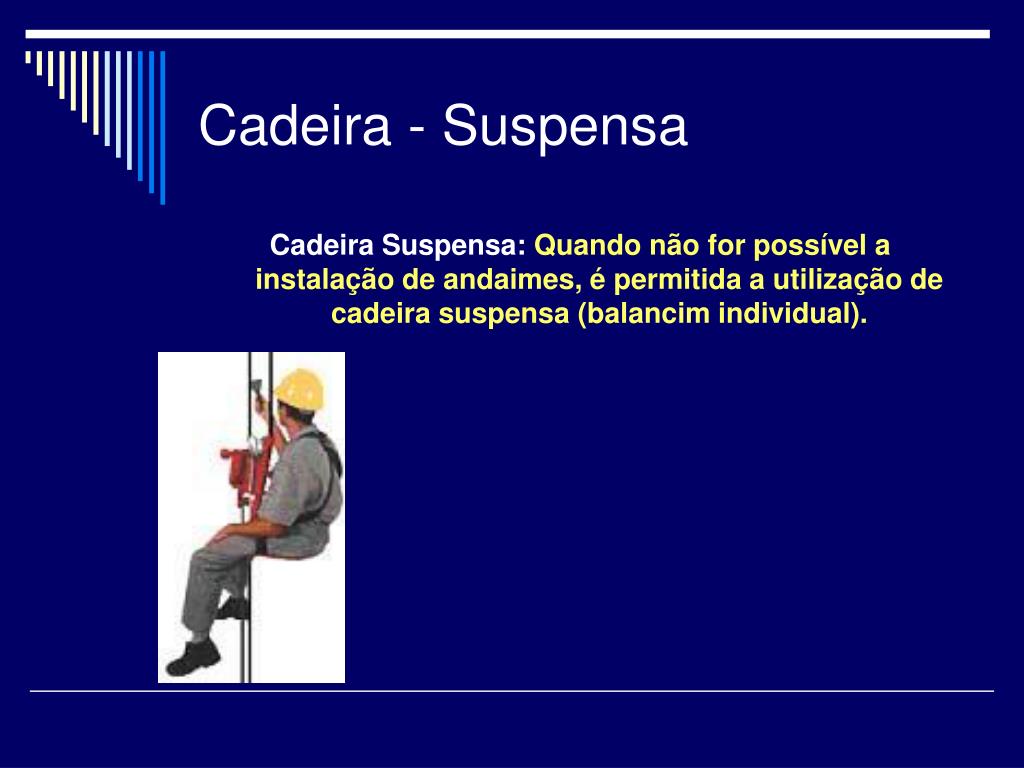 Cadeira - Suspensa

Cadeira Suspensa: Quando não for possível a instalação de andaimes, é permitida a utilização de cadeira suspensa (balancim individual).